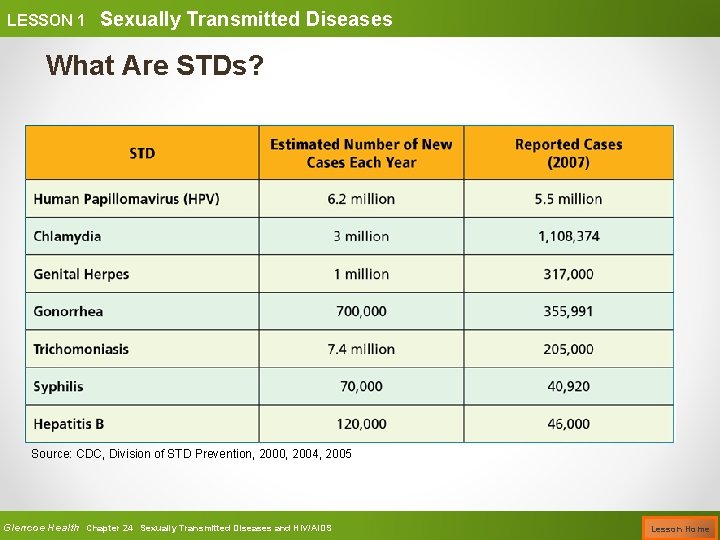 LESSON 1 Sexually Transmitted Diseases

What Are STDs?

| STD | Estimated Number of New Cases Each Year | Reported Cases (2007) |
|---|---|---|
| Human Papillomavirus (HPV) | 6.2 million | 5.5 million |
| Chlamydia | 3 million | 1,108,374 |
| Genital Herpes | 1 million | 317,000 |
| Gonorrhea | 700,000 | 355,991 |
| Trichomoniasis | 7.4 million | 205,000 |
| Syphilis | 70,000 | 40,920 |
| Hepatitis B | 120,000 | 46,000 |

Source: CDC, Division of STD Prevention, 2000, 2004, 2005

Glencoe Health Chapter 24 Sexually Transmitted Diseases and HIV/AIDS

Lesson Home